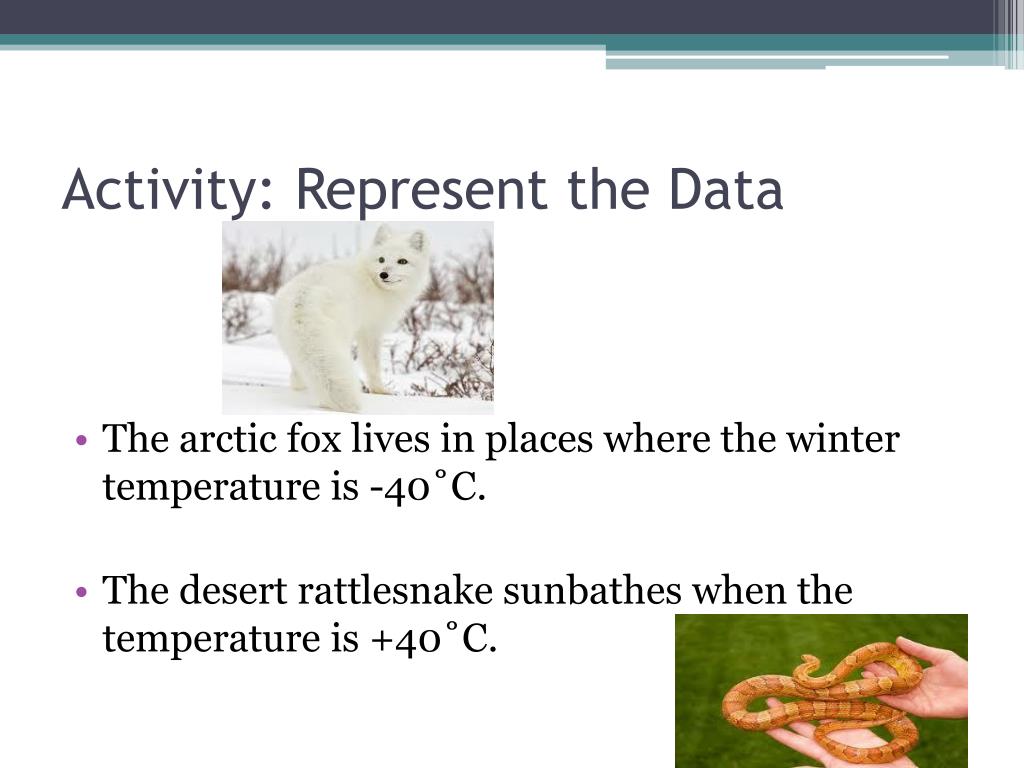 Activity: Represent the Data

• The arctic fox lives in places where the winter temperature is -40˚C.

• The desert rattlesnake sunbathes when the temperature is +40˚C.